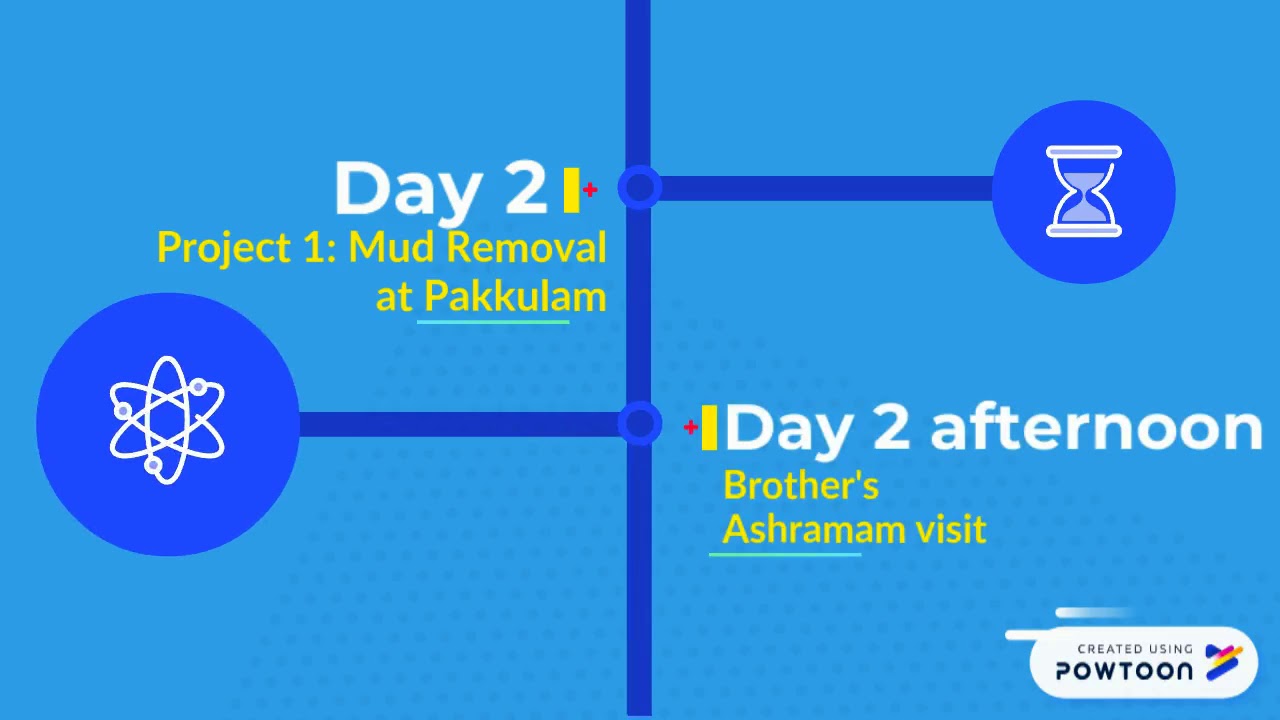 Day 2

Project 1: Mud Removal at Pakkulam

Day 2 afternoon

Brother's
Ashramam visit

CREATED USING
POWTOON